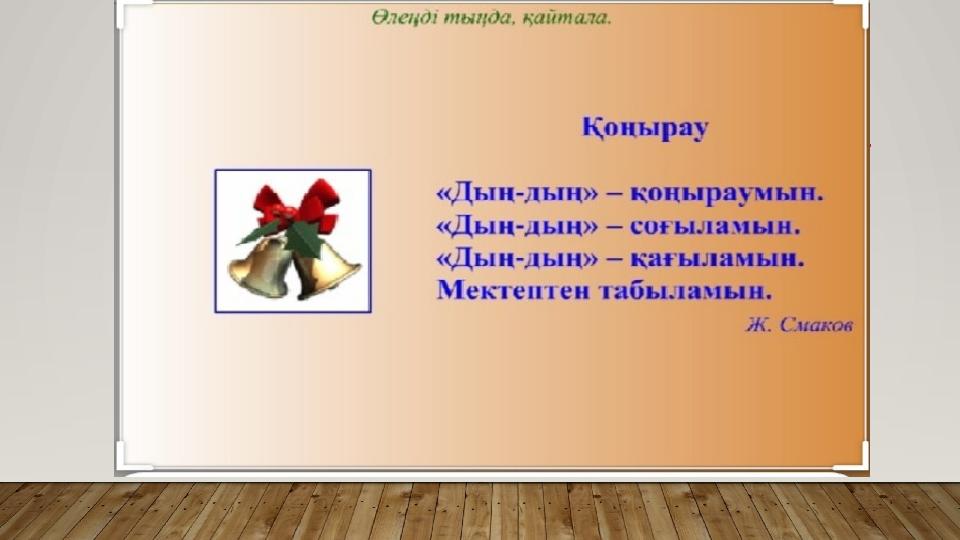 Өлеңді тыңда, қайтала.

Қоңырау

«Дың-дың» – қоңыраумын.
«Дың-дың» – соғыламын.
«Дың-дың» – қағыламын.
Мектептен табыламын.

Ж. Смаков